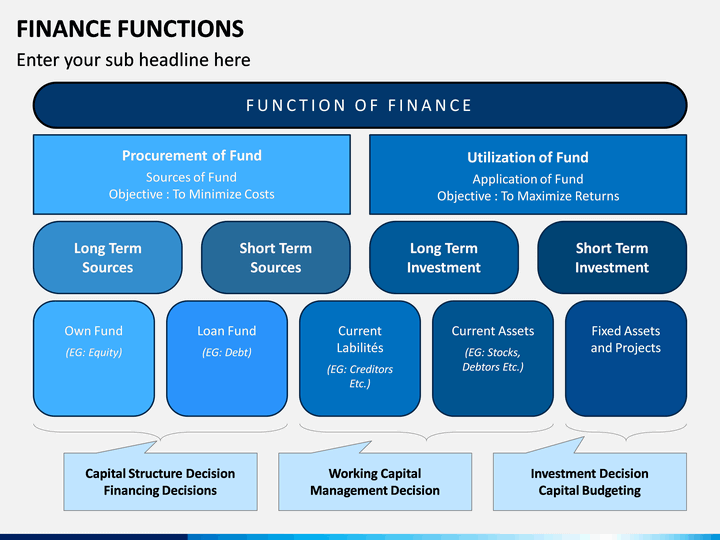 FINANCE FUNCTIONS
Enter your sub headline here

FUNCTION OF FINANCE

Procurement of Fund
Sources of Fund
Objective : To Minimize Costs

Utilization of Fund
Application of Fund
Objective : To Maximize Returns

Long Term Sources

Short Term Sources

Long Term Investment

Short Term Investment

Own Fund
(EG: Equity)

Loan Fund
(EG: Debt)

Current Labilités
(EG: Creditors Etc.)

Current Assets
(EG: Stocks, Debtors Etc.)

Fixed Assets and Projects

Capital Structure Decision
Financing Decisions

Working Capital Management Decision

Investment Decision
Capital Budgeting